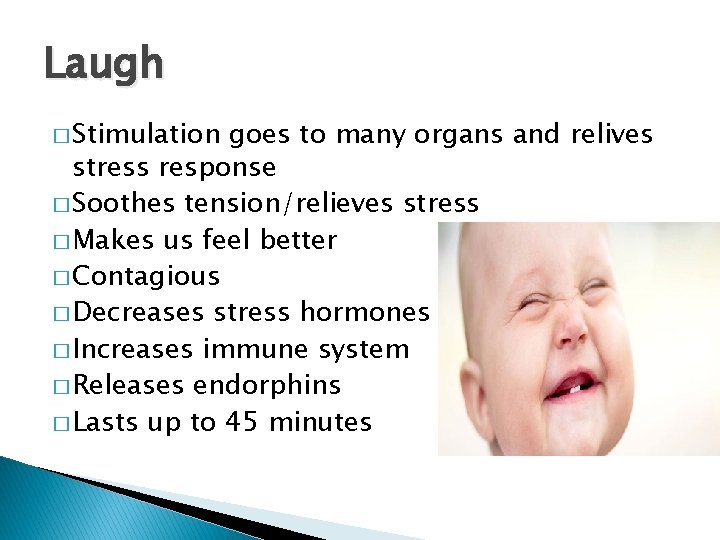 Laugh

□ Stimulation goes to many organs and relives stress response
□ Soothes tension/relieves stress
□ Makes us feel better
□ Contagious
□ Decreases stress hormones
□ Increases immune system
□ Releases endorphins
□ Lasts up to 45 minutes